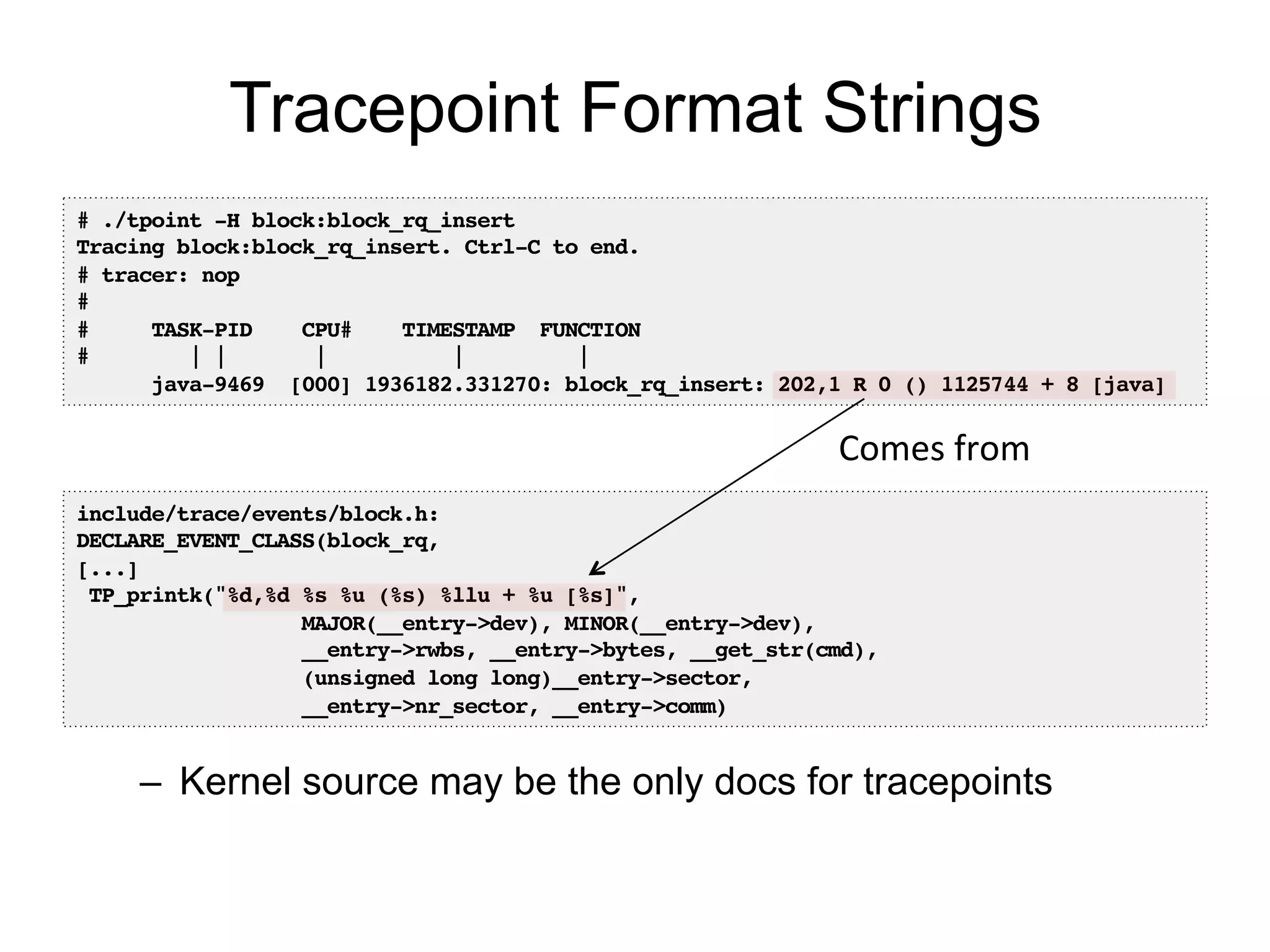 Tracepoint Format Strings

# ./tpoint -H block:block_rq_insert
Tracing block:block_rq_insert. Ctrl-C to end.
# tracer: nop
#
#      TASK-PID    CPU#    TIMESTAMP  FUNCTION
#         | |       |          |         |
      java-9469  [000] 1936182.331270: block_rq_insert: 202,1 R 0 () 1125744 + 8 [java]

Comes from

include/trace/events/block.h:
DECLARE_EVENT_CLASS(block_rq,
[...]
 TP_printk("%d,%d %s %u (%s) %llu + %u [%s]",
                  MAJOR(__entry->dev), MINOR(__entry->dev),
                  __entry->rwbs, __entry->bytes, __get_str(cmd),
                  (unsigned long long)__entry->sector,
                  __entry->nr_sector, __entry->comm)

– Kernel source may be the only docs for tracepoints